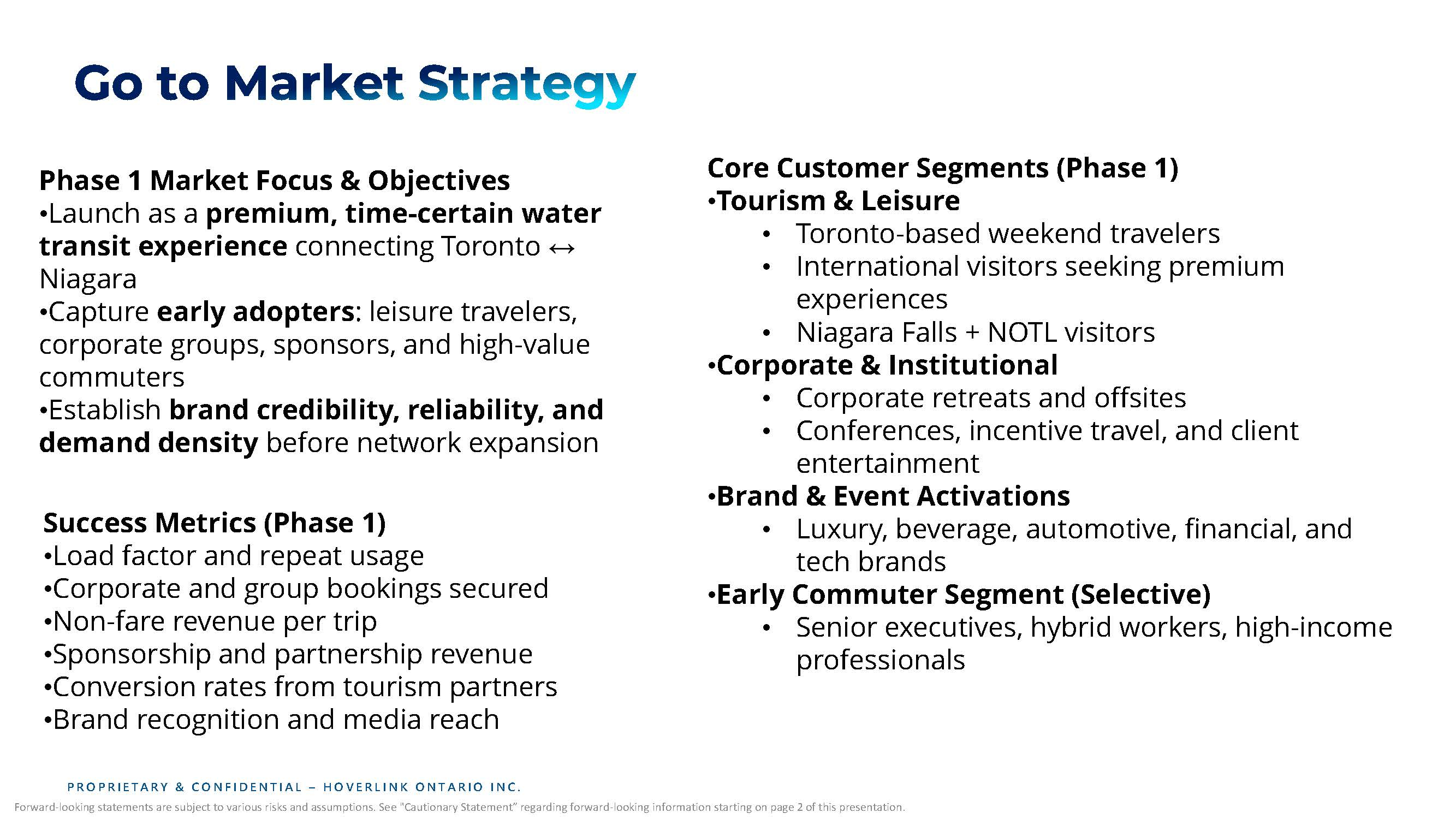 Go to Market Strategy

Phase 1 Market Focus & Objectives
•Launch as a premium, time-certain water transit experience connecting Toronto ↔ Niagara
•Capture early adopters: leisure travelers, corporate groups, sponsors, and high-value commuters
•Establish brand credibility, reliability, and demand density before network expansion

Success Metrics (Phase 1)
•Load factor and repeat usage
•Corporate and group bookings secured
•Non-fare revenue per trip
•Sponsorship and partnership revenue
•Conversion rates from tourism partners
•Brand recognition and media reach

Core Customer Segments (Phase 1)
•Tourism & Leisure
• Toronto-based weekend travelers
• International visitors seeking premium experiences
• Niagara Falls + NOTL visitors
•Corporate & Institutional
• Corporate retreats and offsites
• Conferences, incentive travel, and client entertainment
•Brand & Event Activations
• Luxury, beverage, automotive, financial, and tech brands
•Early Commuter Segment (Selective)
• Senior executives, hybrid workers, high-income professionals

PROPRIETARY & CONFIDENTIAL – HOVERLINK ONTARIO INC.
Forward-looking statements are subject to various risks and assumptions. See "Cautionary Statement" regarding forward-looking information starting on page 2 of this presentation.